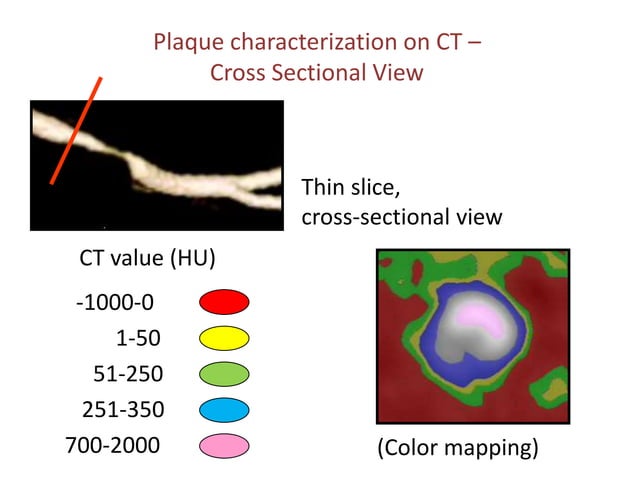 Plaque characterization on CT – Cross Sectional View

Thin slice, cross-sectional view

CT value (HU)

-1000-0

1-50

51-250

251-350

700-2000

(Color mapping)